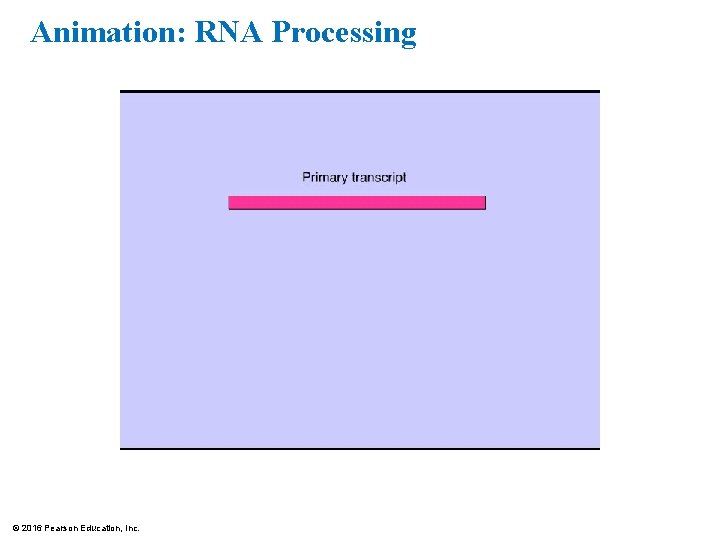 Animation: RNA Processing

Primary transcript

© 2016 Pearson Education, Inc.